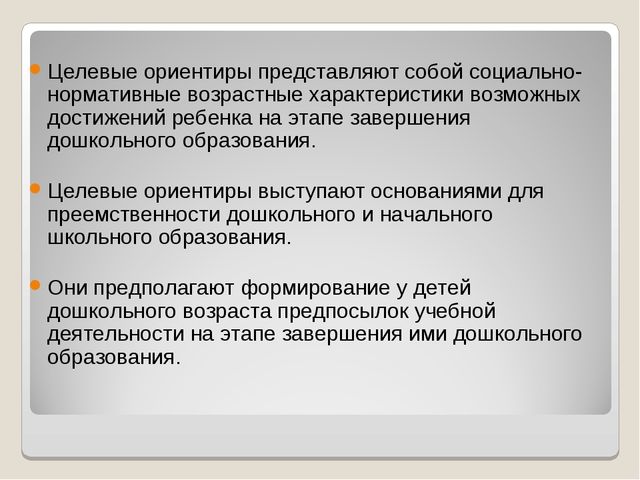 Целевые ориентиры представляют собой социально-нормативные возрастные характеристики возможных достижений ребенка на этапе завершения дошкольного образования.

Целевые ориентиры выступают основаниями для преемственности дошкольного и начального школьного образования.

Они предполагают формирование у детей дошкольного возраста предпосылок учебной деятельности на этапе завершения ими дошкольного образования.